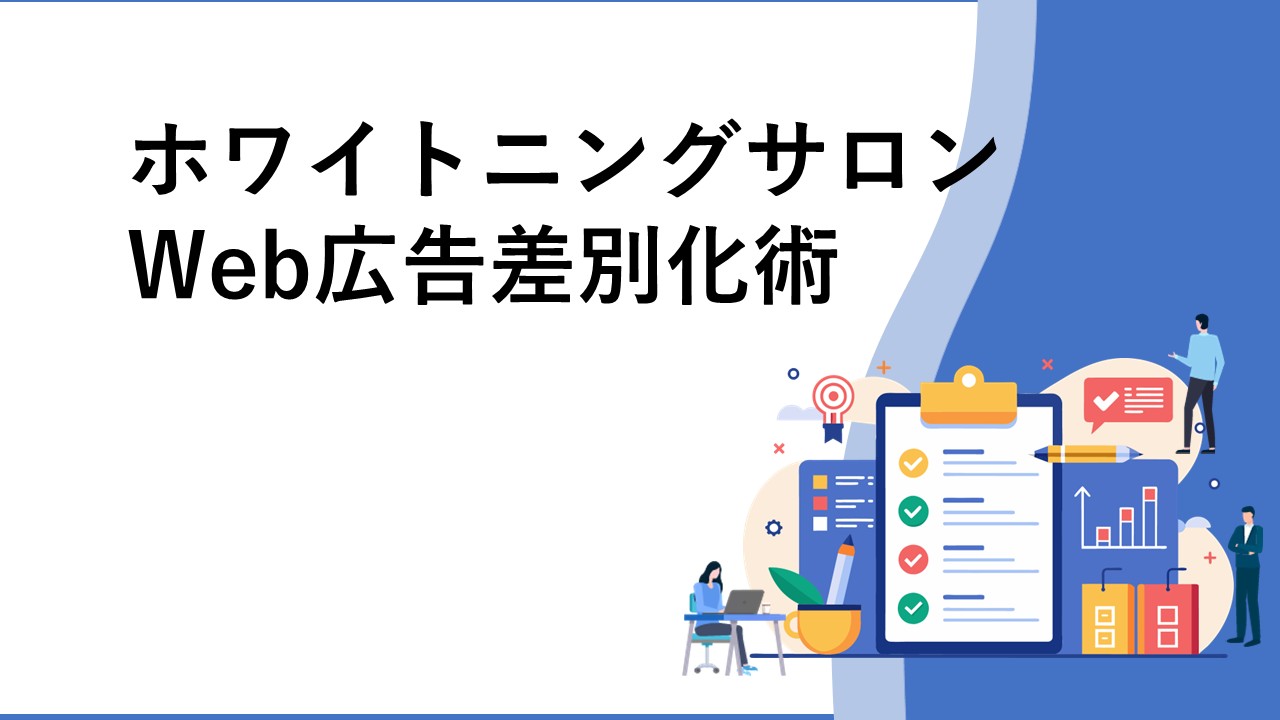 ホワイトニングサロン
Web広告差別化術